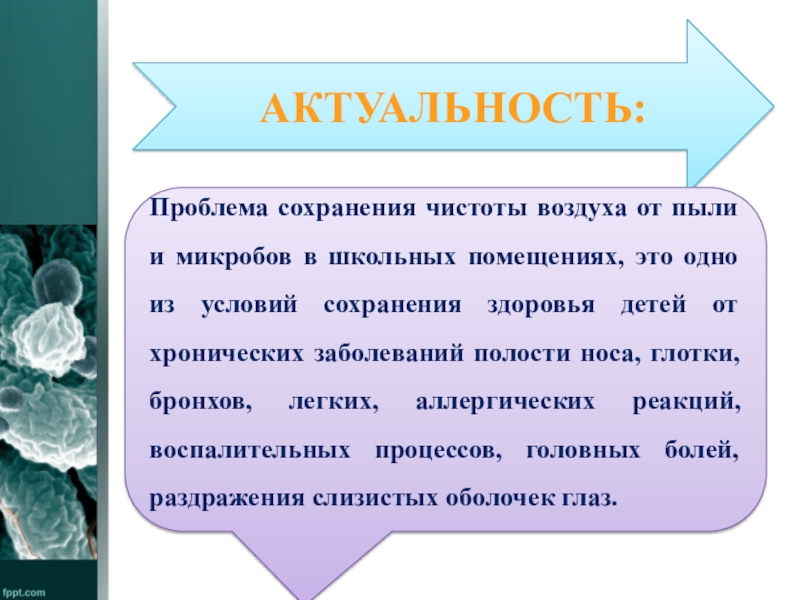 АКТУАЛЬНОСТЬ:

Проблема сохранения чистоты воздуха от пыли и микробов в школьных помещениях, это одно из условий сохранения здоровья детей от хронических заболеваний полости носа, глотки, бронхов, легких, аллергических реакций, воспалительных процессов, головных болей, раздражения слизистых оболочек глаз.

fppt.com